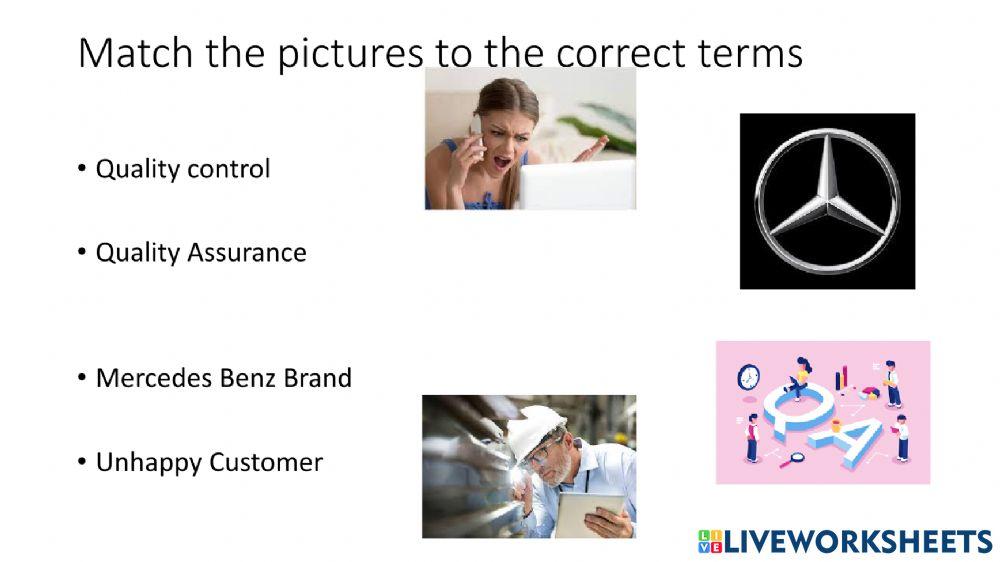 Match the pictures to the correct terms

• Quality control

• Quality Assurance

• Mercedes Benz Brand

• Unhappy Customer

QA

LIVEWORKSHEETS